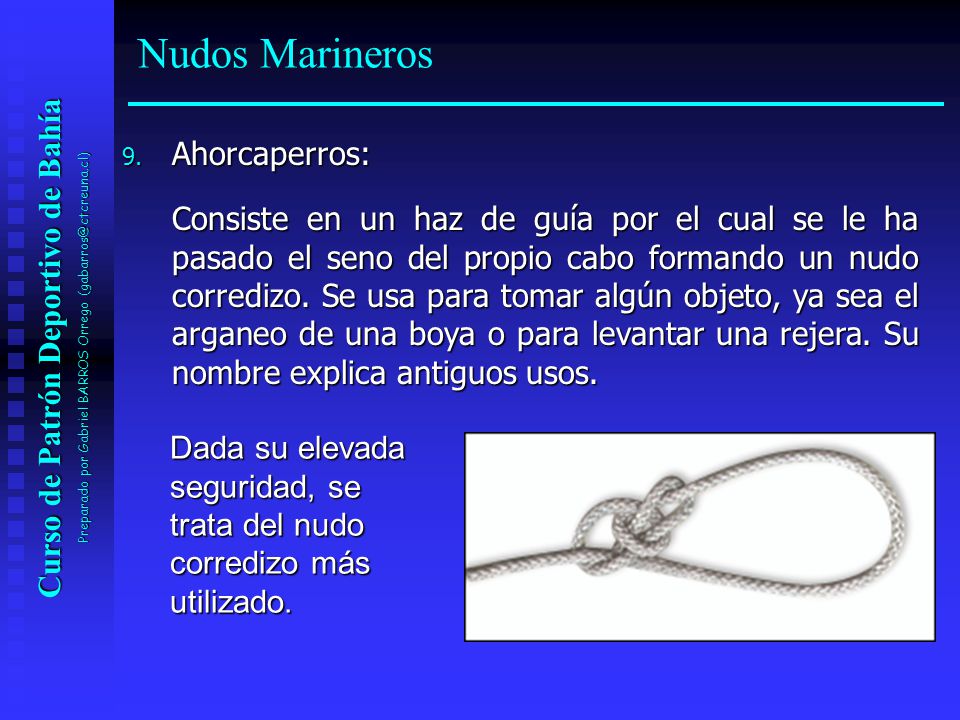 Curso de Patrón Deportivo de Bahía

Preparado por Gabriel BARROS Orrego (gabarros@ctcreuna.cl)

Nudos Marineros

9. Ahorcaperros:

Consiste en un haz de guía por el cual se le ha pasado el seno del propio cabo formando un nudo corredizo. Se usa para tomar algún objeto, ya sea el arganeo de una boya o para levantar una rejera. Su nombre explica antiguos usos.

Dada su elevada seguridad, se trata del nudo corredizo más utilizado.